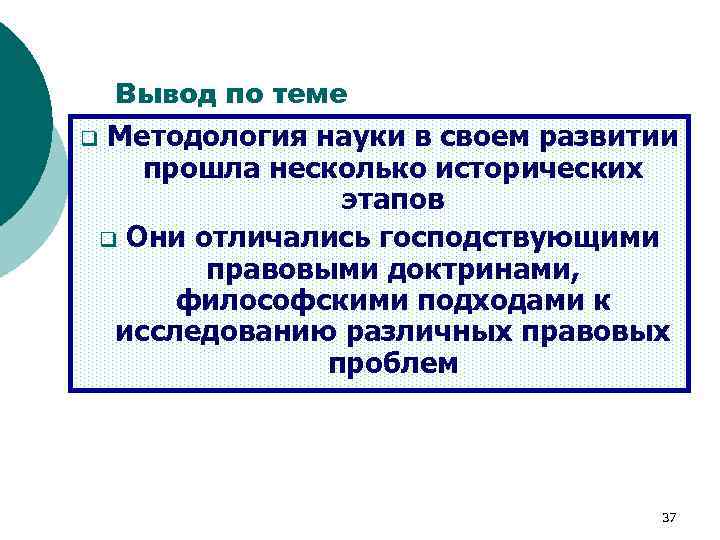 Вывод по теме

❑ Методология науки в своем развитии прошла несколько исторических этапов

❑ Они отличались господствующими правовыми доктринами, философскими подходами к исследованию различных правовых проблем

37